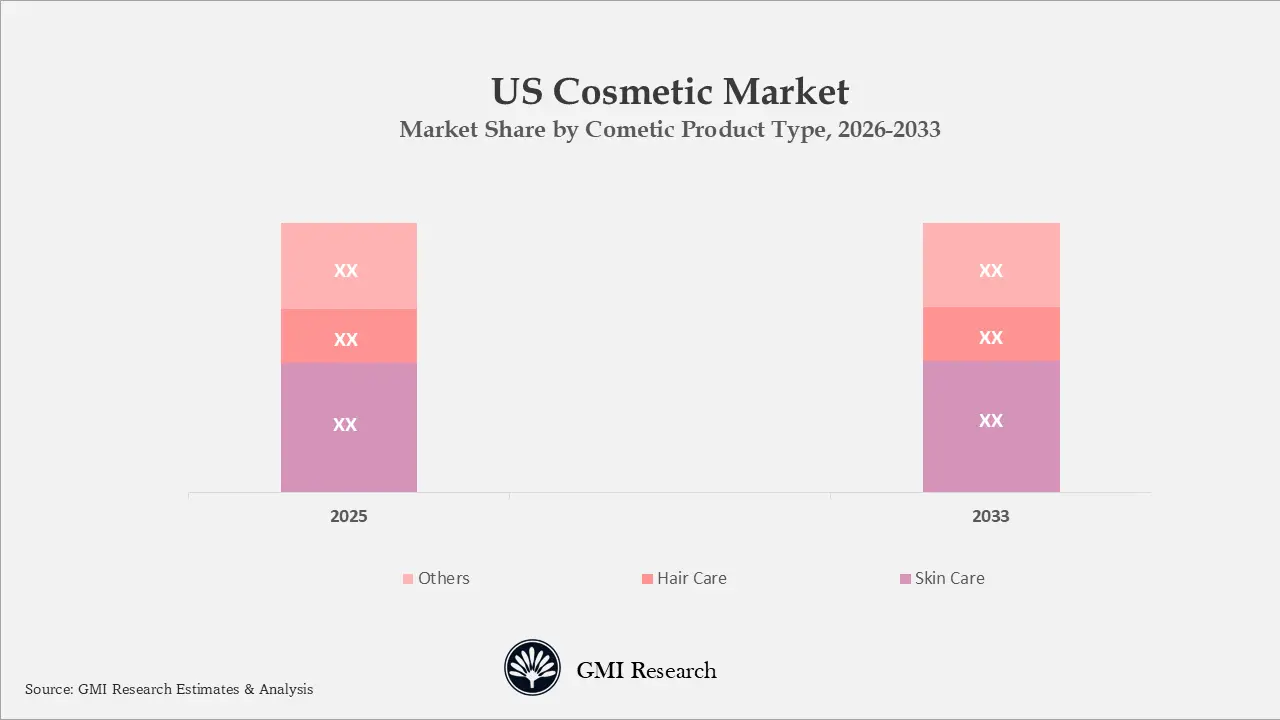 US Cosmetic Market
Market Share by Cometic Product Type, 2026-2033

XX
XX
XX

XX
XX
XX

2025
2033

Others
Hair Care
Skin Care

GMI Research

Source: GMI Research Estimates & Analysis